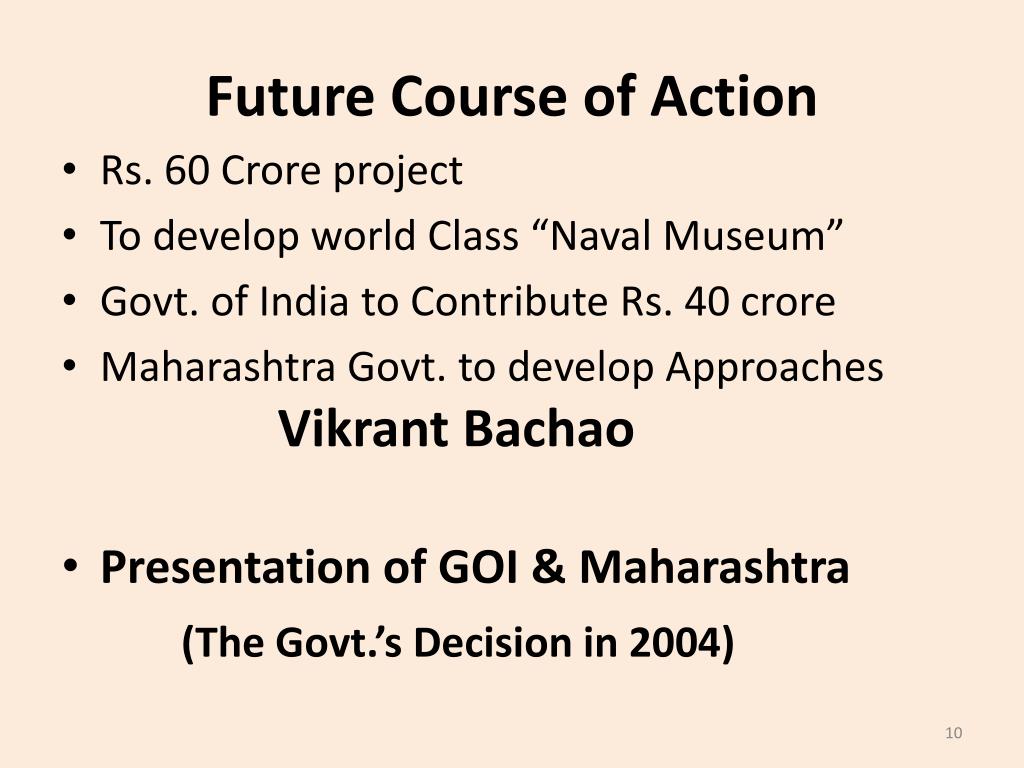 Future Course of Action

• Rs. 60 Crore project
• To develop world Class “Naval Museum”
• Govt. of India to Contribute Rs. 40 crore
• Maharashtra Govt. to develop Approaches

Vikrant Bachao

• Presentation of GOI & Maharashtra

(The Govt.’s Decision in 2004)

10